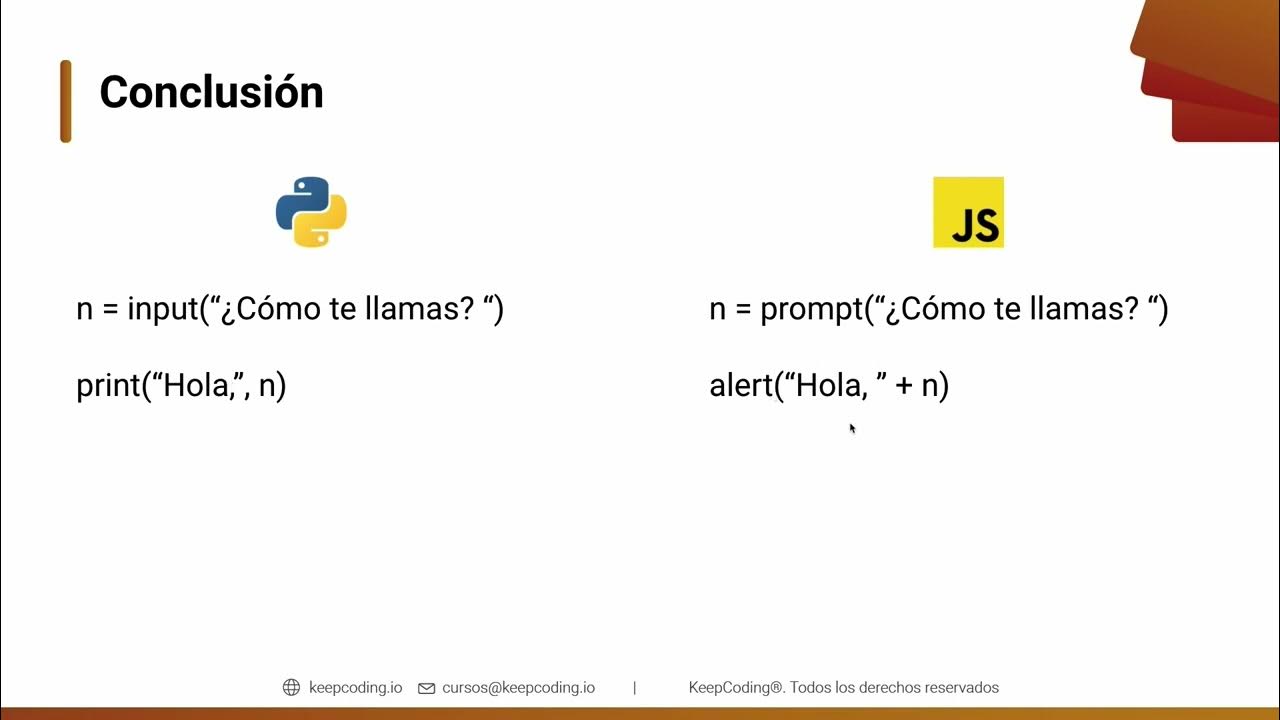 Conclusión

n = input(“¿Cómo te llamas? “)

print(“Hola,”, n)

JS

n = prompt(“¿Cómo te llamas? “)

alert(“Hola, ” + n)

keepcoding.io cursos@keepcoding.io | KeepCoding®. Todos los derechos reservados